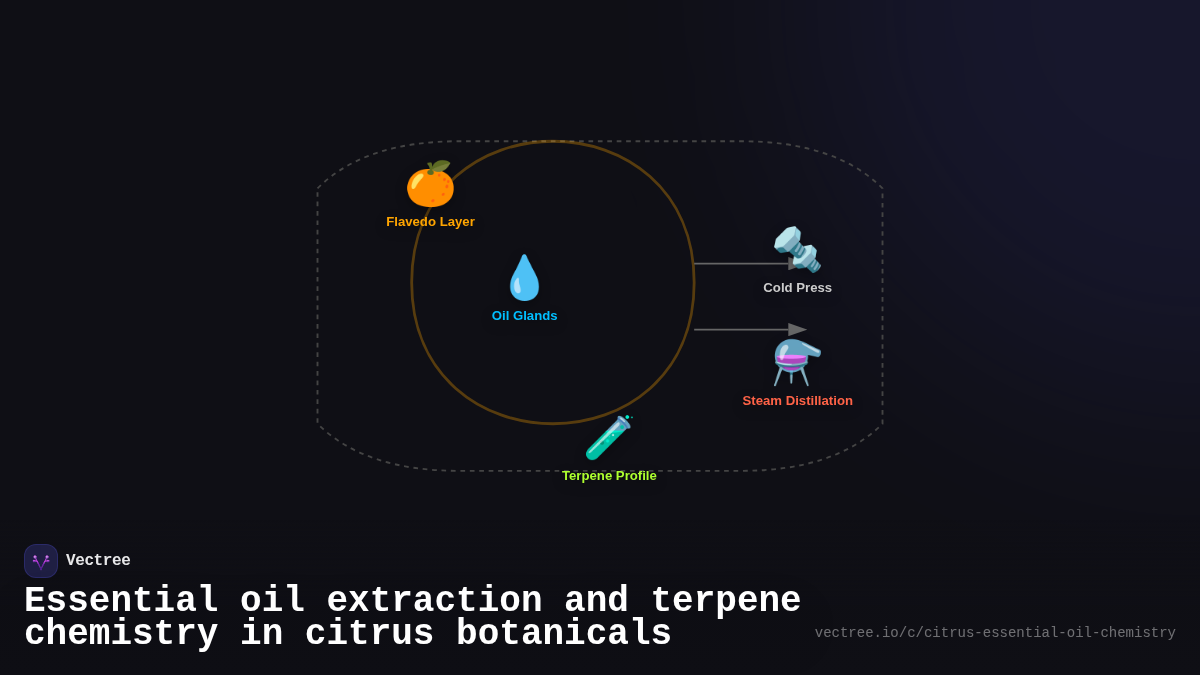 Flavedo Layer

Oil Glands

Cold Press

Steam Distillation

Terpene Profile

Vectree

Essential oil extraction and terpene chemistry in citrus botanicals

vectree.io/c/citrus-essential-oil-chemistry